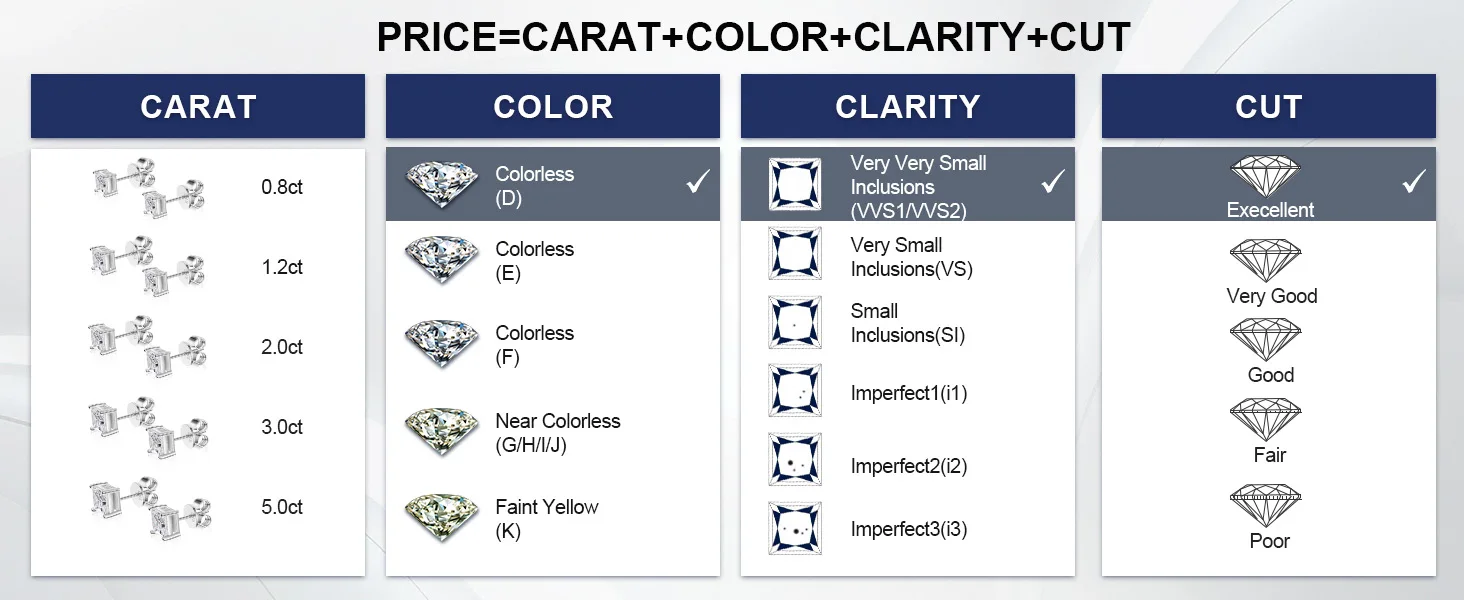 PRICE=CARAT+COLOR+CLARITY+CUT

CARAT

0.8ct

1.2ct

2.0ct

3.0ct

5.0ct

COLOR

Colorless (D) ✓

Colorless (E)

Colorless (F)

Near Colorless (G/H/I/J)

Faint Yellow (K)

CLARITY

Very Very Small Inclusions (VVS1/VVS2) ✓

Very Small Inclusions(VS)

Small Inclusions(SI)

Imperfect1(i1)

Imperfect2(i2)

Imperfect3(i3)

CUT

Execellent ✓

Very Good

Good

Fair

Poor